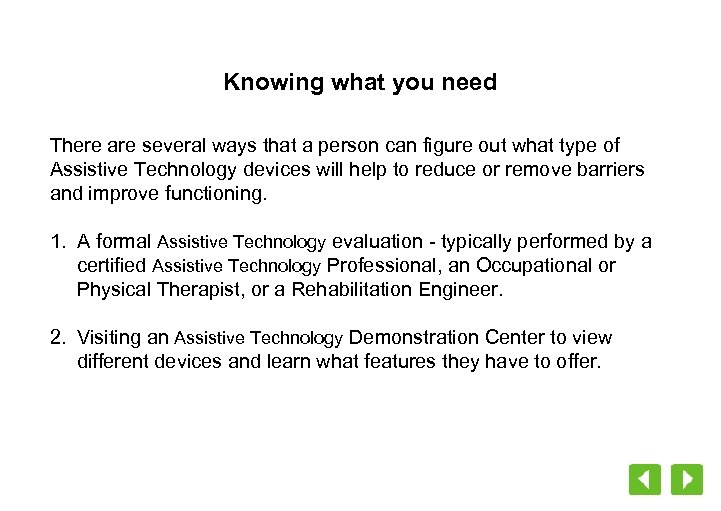 Knowing what you need

There are several ways that a person can figure out what type of Assistive Technology devices will help to reduce or remove barriers and improve functioning.

1. A formal Assistive Technology evaluation - typically performed by a certified Assistive Technology Professional, an Occupational or Physical Therapist, or a Rehabilitation Engineer.

2. Visiting an Assistive Technology Demonstration Center to view different devices and learn what features they have to offer.